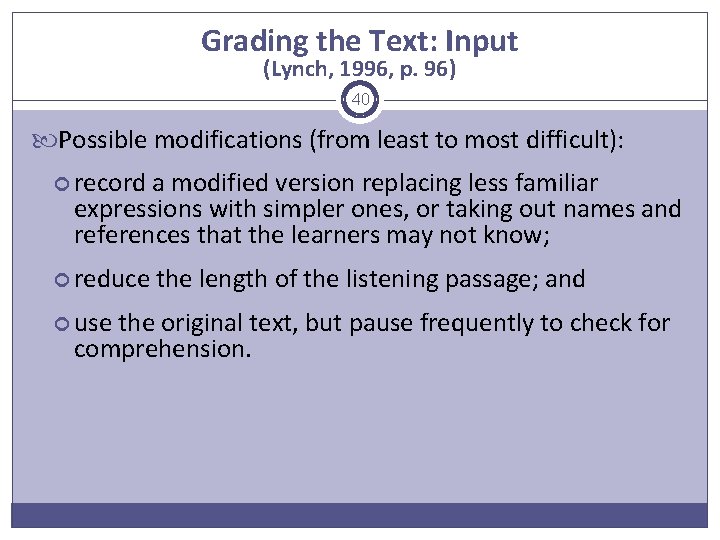 Grading the Text: Input
(Lynch, 1996, p. 96)

40

Possible modifications (from least to most difficult):

record a modified version replacing less familiar expressions with simpler ones, or taking out names and references that the learners may not know;

reduce the length of the listening passage; and

use the original text, but pause frequently to check for comprehension.